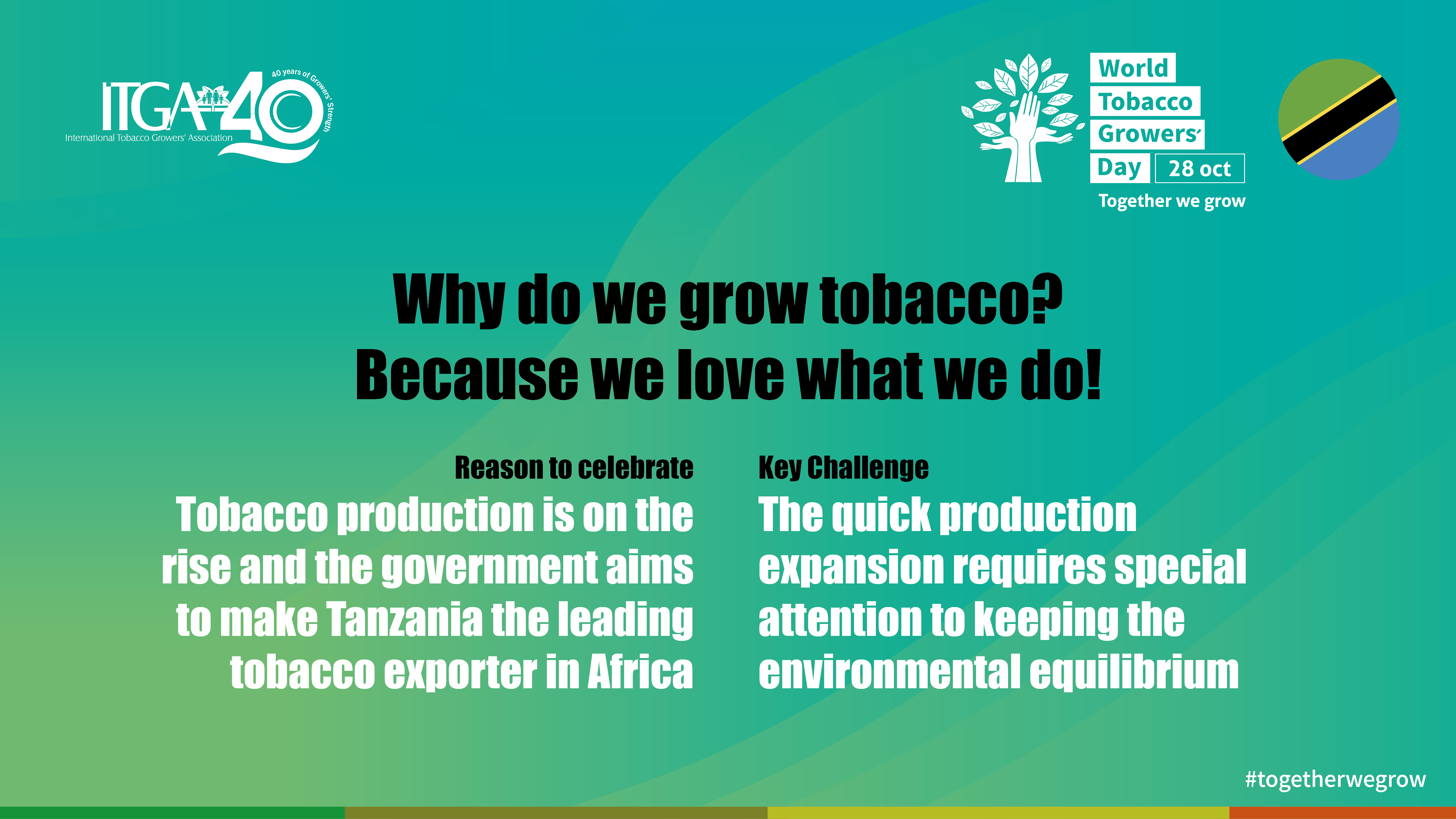 ITGA 40
40 years of Growers' Strength
International Tobacco Growers' Association

World Tobacco Growers' Day 28 oct
Together we grow

Why do we grow tobacco?
Because we love what we do!

Reason to celebrate
Tobacco production is on the rise and the government aims to make Tanzania the leading tobacco exporter in Africa

Key Challenge
The quick production expansion requires special attention to keeping the environmental equilibrium

#togetherwegrow